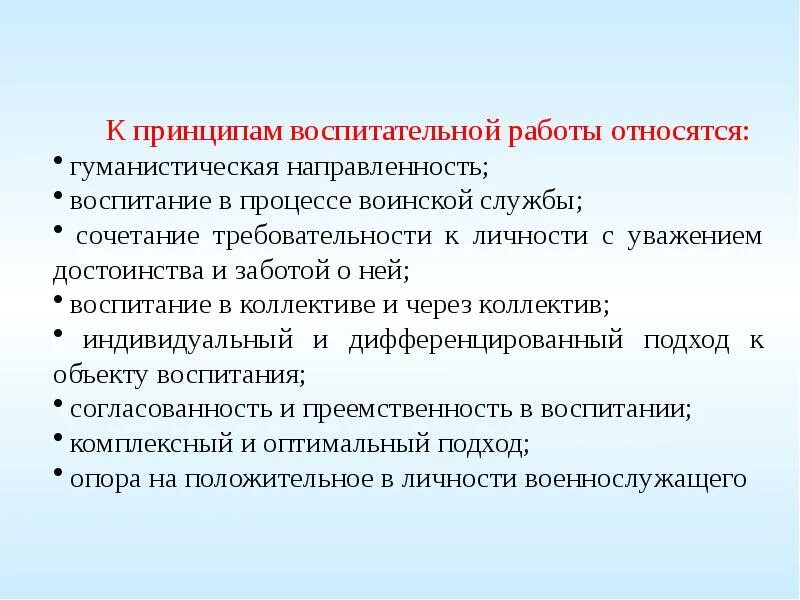 К принципам воспитательной работы относятся:

• гуманистическая направленность;
• воспитание в процессе воинской службы;
• сочетание требовательности к личности с уважением достоинства и заботой о ней;
• воспитание в коллективе и через коллектив;
• индивидуальный и дифференцированный подход к объекту воспитания;
• согласованность и преемственность в воспитании;
• комплексный и оптимальный подход;
• опора на положительное в личности военнослужащего